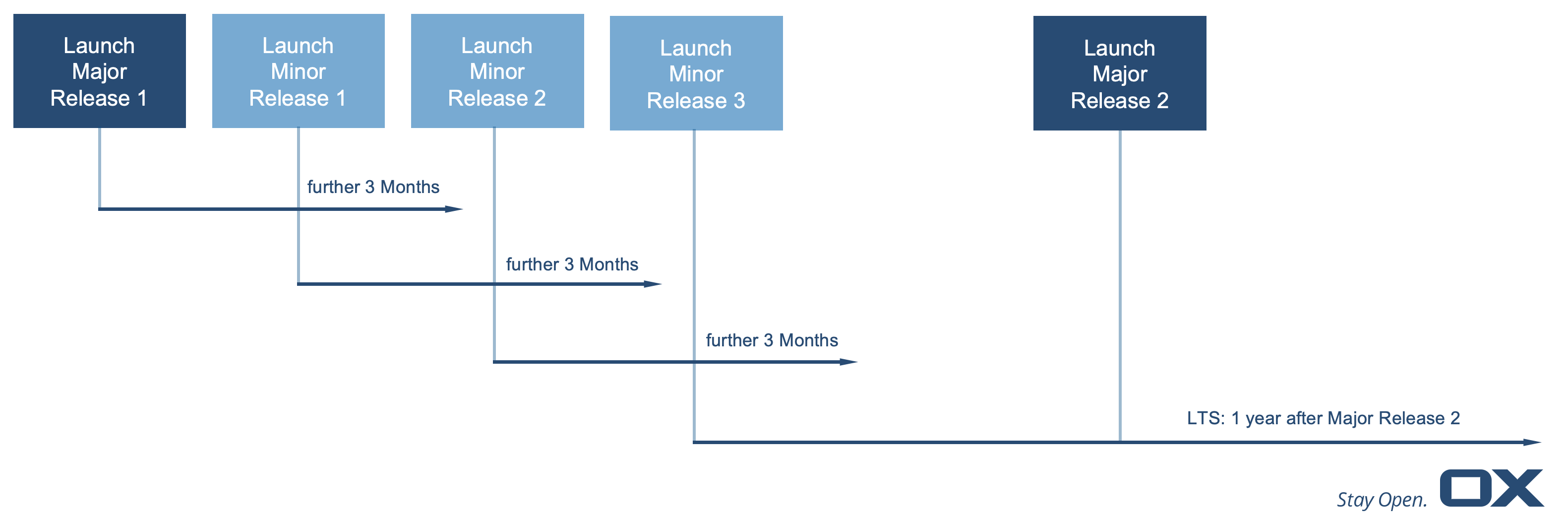 Launch Major Release 1

Launch Minor Release 1

Launch Minor Release 2

Launch Minor Release 3

Launch Major Release 2

further 3 Months

further 3 Months

further 3 Months

LTS: 1 year after Major Release 2

Stay Open. OX